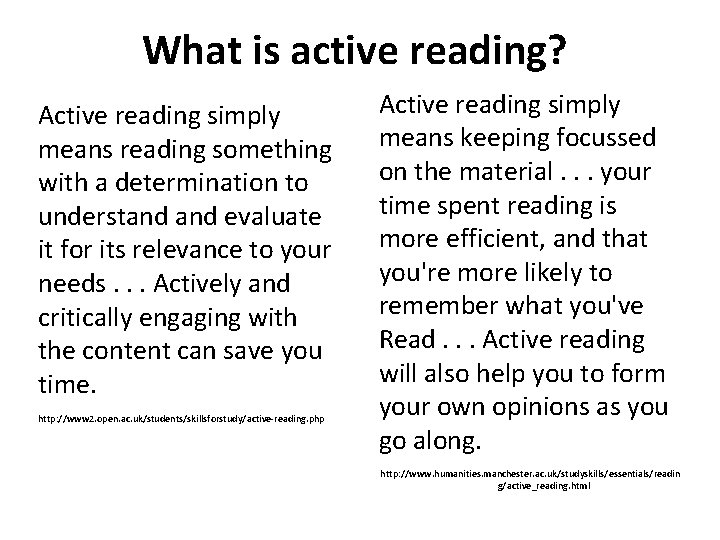 What is active reading?

Active reading simply means reading something with a determination to understand and evaluate it for its relevance to your needs . . . Actively and critically engaging with the content can save you time.

http://www2.open.ac.uk/students/skillsforstudy/active-reading.php

Active reading simply means keeping focussed on the material . . . your time spent reading is more efficient, and that you're more likely to remember what you've Read . . . Active reading will also help you to form your own opinions as you go along.

http://www.humanities.manchester.ac.uk/studyskills/essentials/reading/active_reading.html